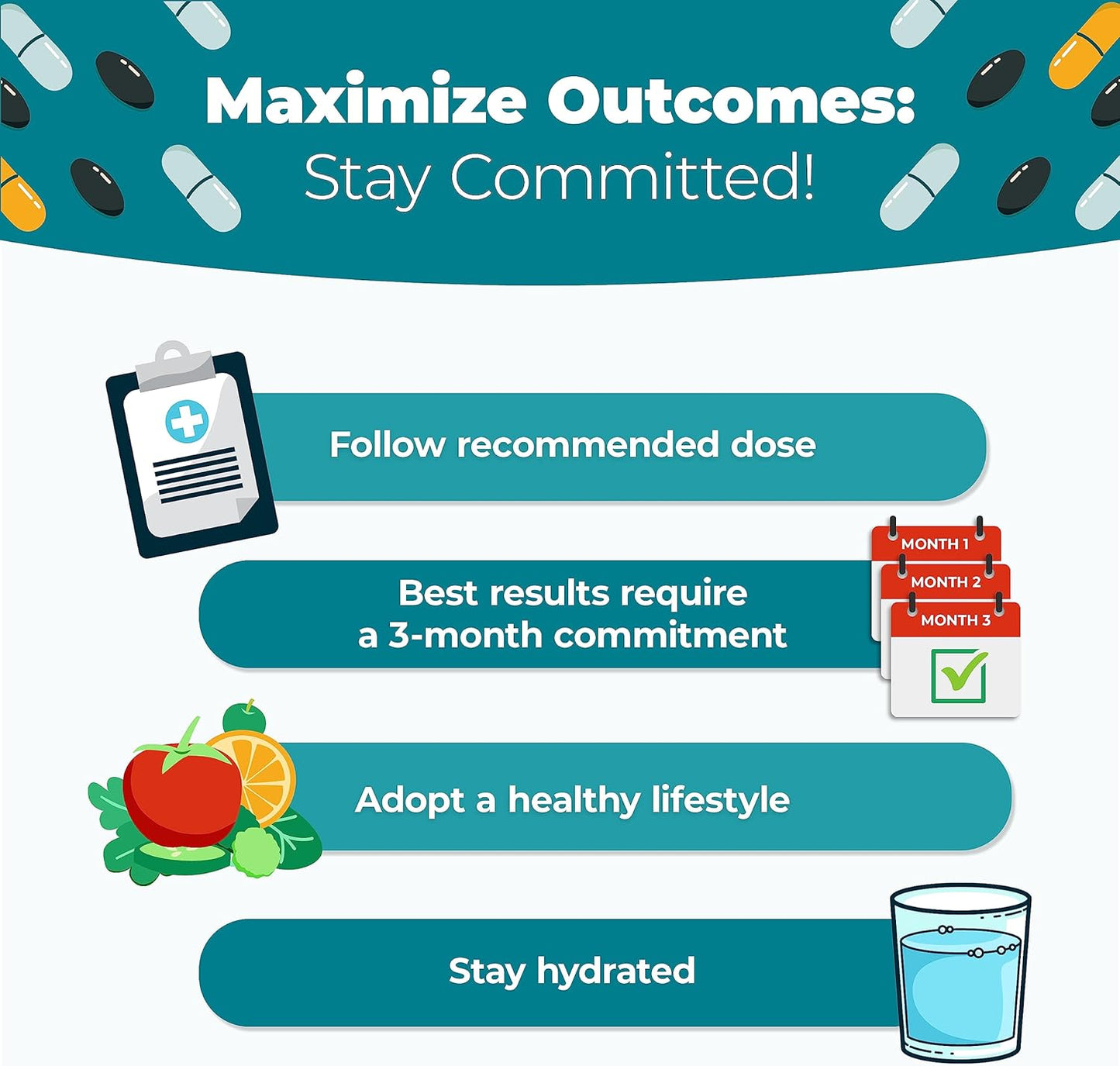 Maximize Outcomes:
Stay Committed!

Follow recommended dose

Best results require a 3-month commitment

MONTH 1
MONTH 2
MONTH 3

Adopt a healthy lifestyle

Stay hydrated